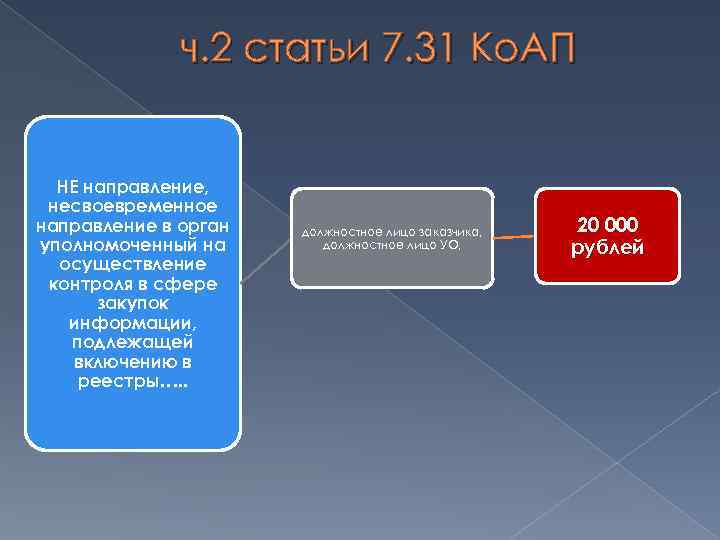 ч.2 статьи 7.31 КоАП

НЕ направление, несвоевременное направление в орган уполномоченный на осуществление контроля в сфере закупок информации, подлежащей включению в реестры…..

должностное лицо заказчика, должностное лицо УО,

20 000 рублей